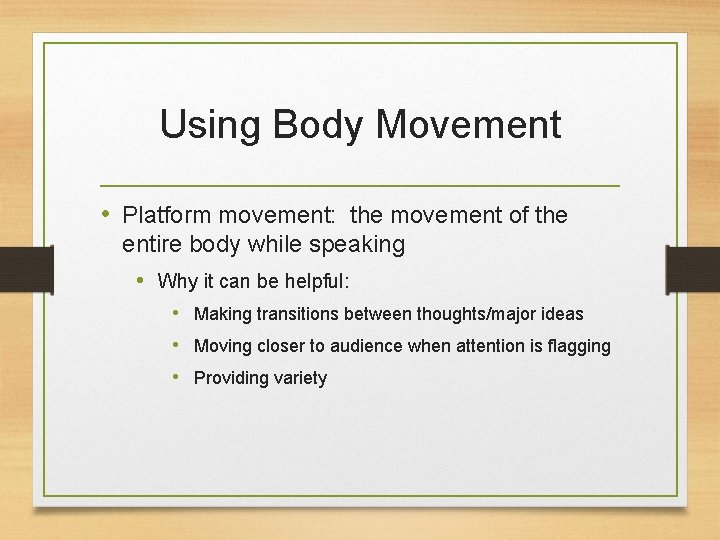 Using Body Movement

• Platform movement: the movement of the entire body while speaking
  • Why it can be helpful:
    • Making transitions between thoughts/major ideas
    • Moving closer to audience when attention is flagging
    • Providing variety